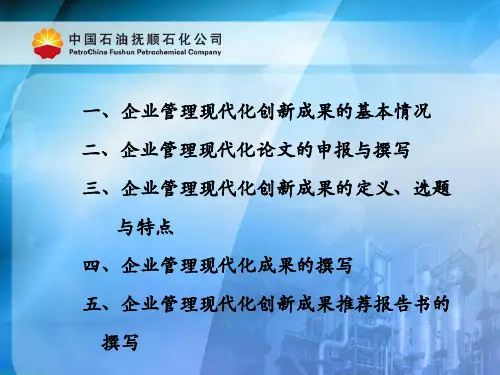 中国石油抚顺石化公司
PetroChina Fushun Petrochemical Company

一、企业管理现代化创新成果的基本情况

二、企业管理现代化论文的申报与撰写

三、企业管理现代化创新成果的定义、选题与特点

四、企业管理现代化成果的撰写

五、企业管理现代化创新成果推荐报告书的撰写